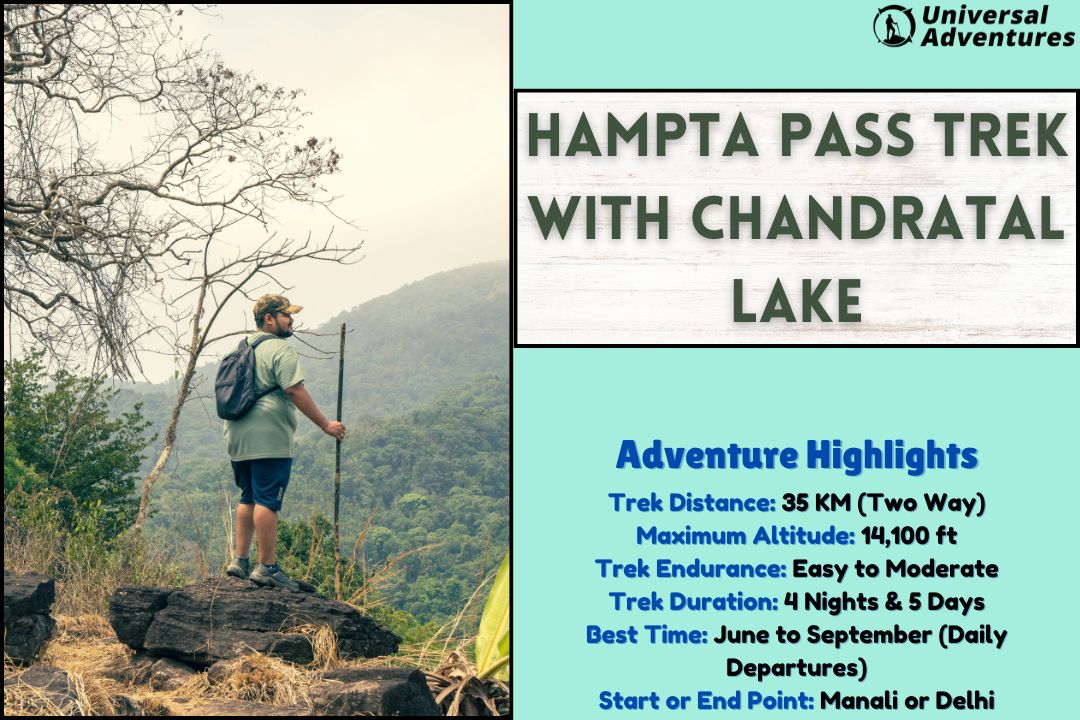 Universal Adventures

HAMPTA PASS TREK WITH CHANDRATAL LAKE

Adventure Highlights

Trek Distance: 35 KM (Two Way)
Maximum Altitude: 14,100 ft
Trek Endurance: Easy to Moderate
Trek Duration: 4 Nights & 5 Days
Best Time: June to September (Daily Departures)
Start or End Point: Manali or Delhi